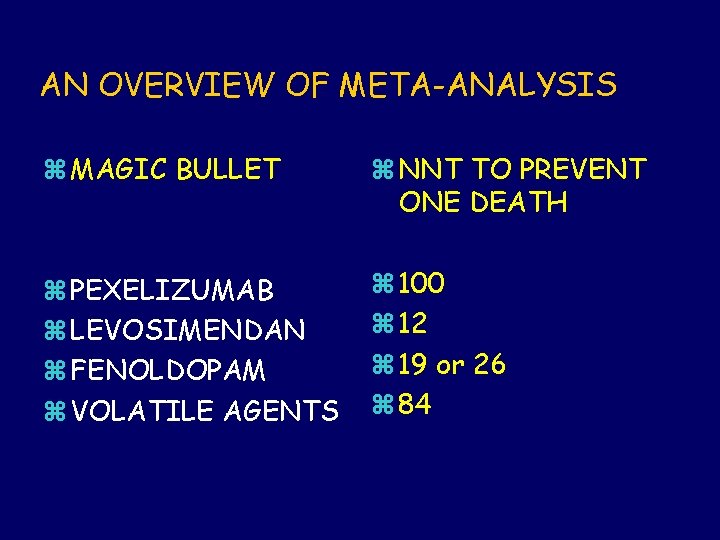 AN OVERVIEW OF META-ANALYSIS

⌘ MAGIC BULLET

⌘ PEXELIZUMAB
⌘ LEVOSIMENDAN
⌘ FENOLDOPAM
⌘ VOLATILE AGENTS

⌘ NNT TO PREVENT ONE DEATH

⌘ 100
⌘ 12
⌘ 19 or 26
⌘ 84